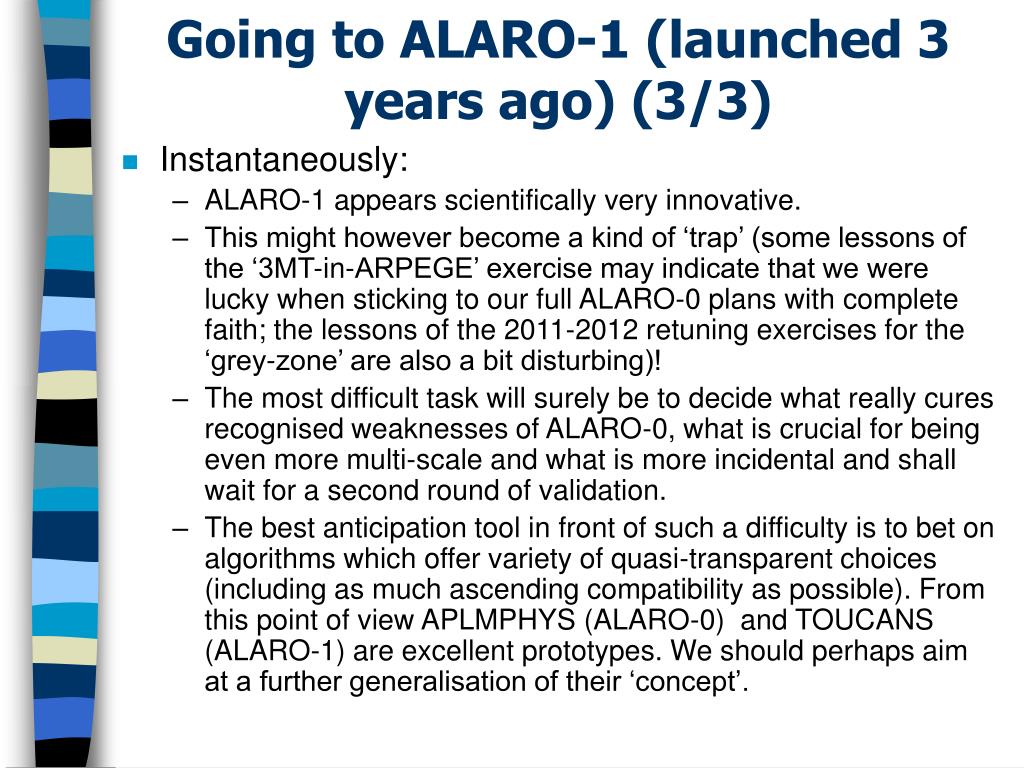 Going to ALARO-1 (launched 3 years ago) (3/3)

Instantaneously:

– ALARO-1 appears scientifically very innovative.

– This might however become a kind of ‘trap’ (some lessons of the ‘3MT-in-ARPEGE’ exercise may indicate that we were lucky when sticking to our full ALARO-0 plans with complete faith; the lessons of the 2011-2012 retuning exercises for the ‘grey-zone’ are also a bit disturbing)!

– The most difficult task will surely be to decide what really cures recognised weaknesses of ALARO-0, what is crucial for being even more multi-scale and what is more incidental and shall wait for a second round of validation.

– The best anticipation tool in front of such a difficulty is to bet on algorithms which offer variety of quasi-transparent choices (including as much ascending compatibility as possible). From this point of view APLMPHYS (ALARO-0) and TOUCANS (ALARO-1) are excellent prototypes. We should perhaps aim at a further generalisation of their ‘concept’.